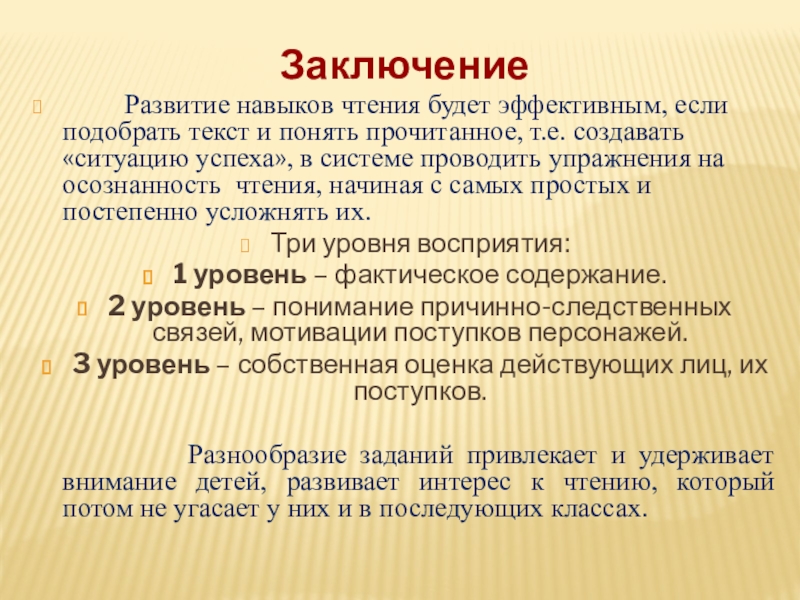 Заключение

Развитие навыков чтения будет эффективным, если подобрать текст и понять прочитанное, т.е. создавать «ситуацию успеха», в системе проводить упражнения на осознанность чтения, начиная с самых простых и постепенно усложнять их.

Три уровня восприятия:

1 уровень – фактическое содержание.

2 уровень – понимание причинно-следственных связей, мотивации поступков персонажей.

3 уровень – собственная оценка действующих лиц, их поступков.

Разнообразие заданий привлекает и удерживает внимание детей, развивает интерес к чтению, который потом не угасает у них и в последующих классах.